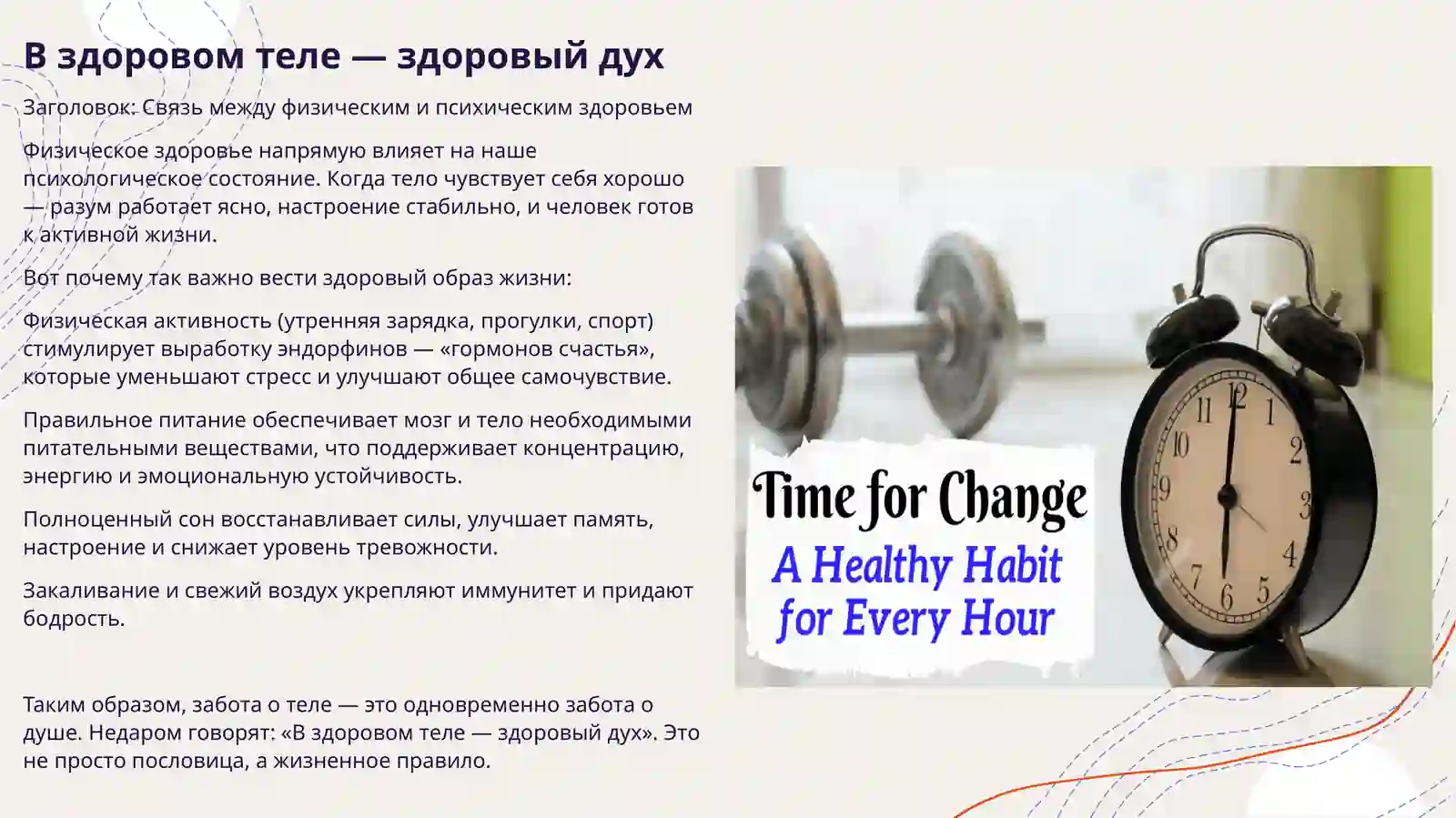 В здоровом теле — здоровый дух

Заголовок: Связь между физическим и психическим здоровьем

Физическое здоровье напрямую влияет на наше психологическое состояние. Когда тело чувствует себя хорошо — разум работает ясно, настроение стабильно, и человек готов к активной жизни.

Вот почему так важно вести здоровый образ жизни:

Физическая активность (утренняя зарядка, прогулки, спорт) стимулирует выработку эндорфинов — «гормонов счастья», которые уменьшают стресс и улучшают общее самочувствие.

Правильное питание обеспечивает мозг и тело необходимыми питательными веществами, что поддерживает концентрацию, энергию и эмоциональную устойчивость.

Полноценный сон восстанавливает силы, улучшает память, настроение и снижает уровень тревожности.

Закаливание и свежий воздух укрепляют иммунитет и придают бодрость.

Таким образом, забота о теле — это одновременно забота о душе. Недаром говорят: «В здоровом теле — здоровый дух». Это не просто пословица, а жизненное правило.

Time for Change
A Healthy Habit for Every Hour

11 12 1 2 3 4 5 6 7 8 9 10